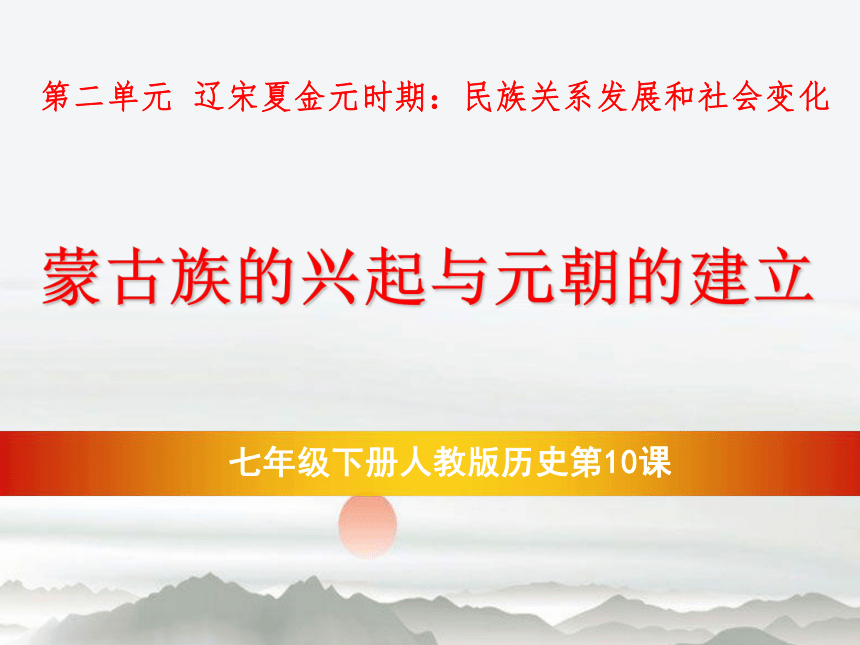 第二单元 辽宋夏金元时期：民族关系发展和社会变化

蒙古族的兴起与元朝的建立

七年级下册人教版历史第10课